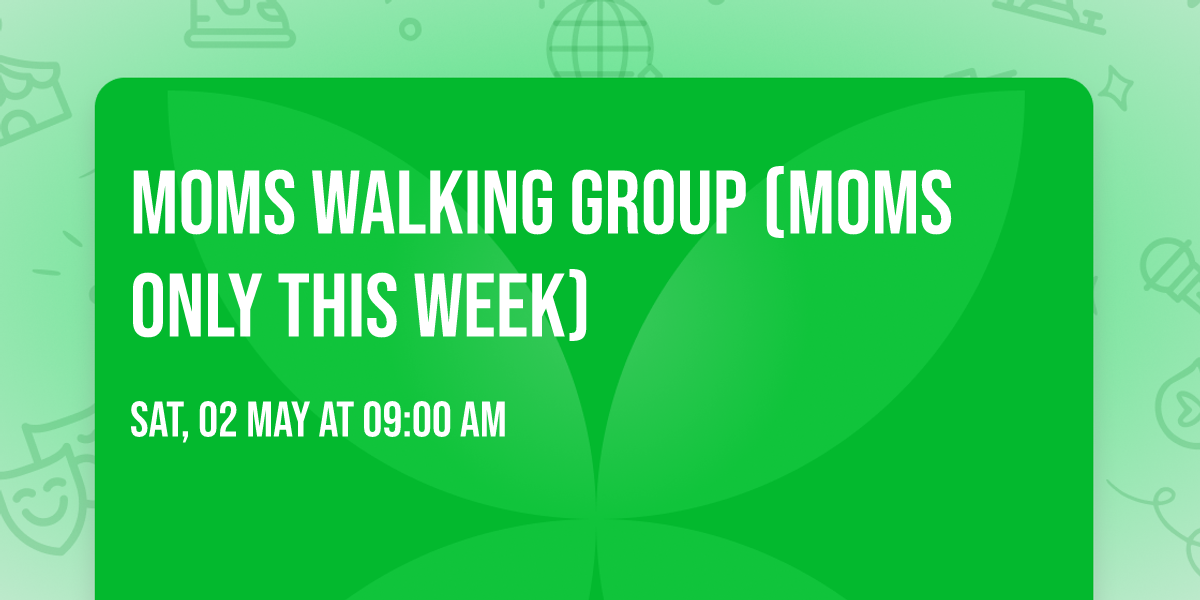 MOMS WALKING GROUP (MOMS ONLY THIS WEEK)

SAT, 02 MAY AT 09:00 AM